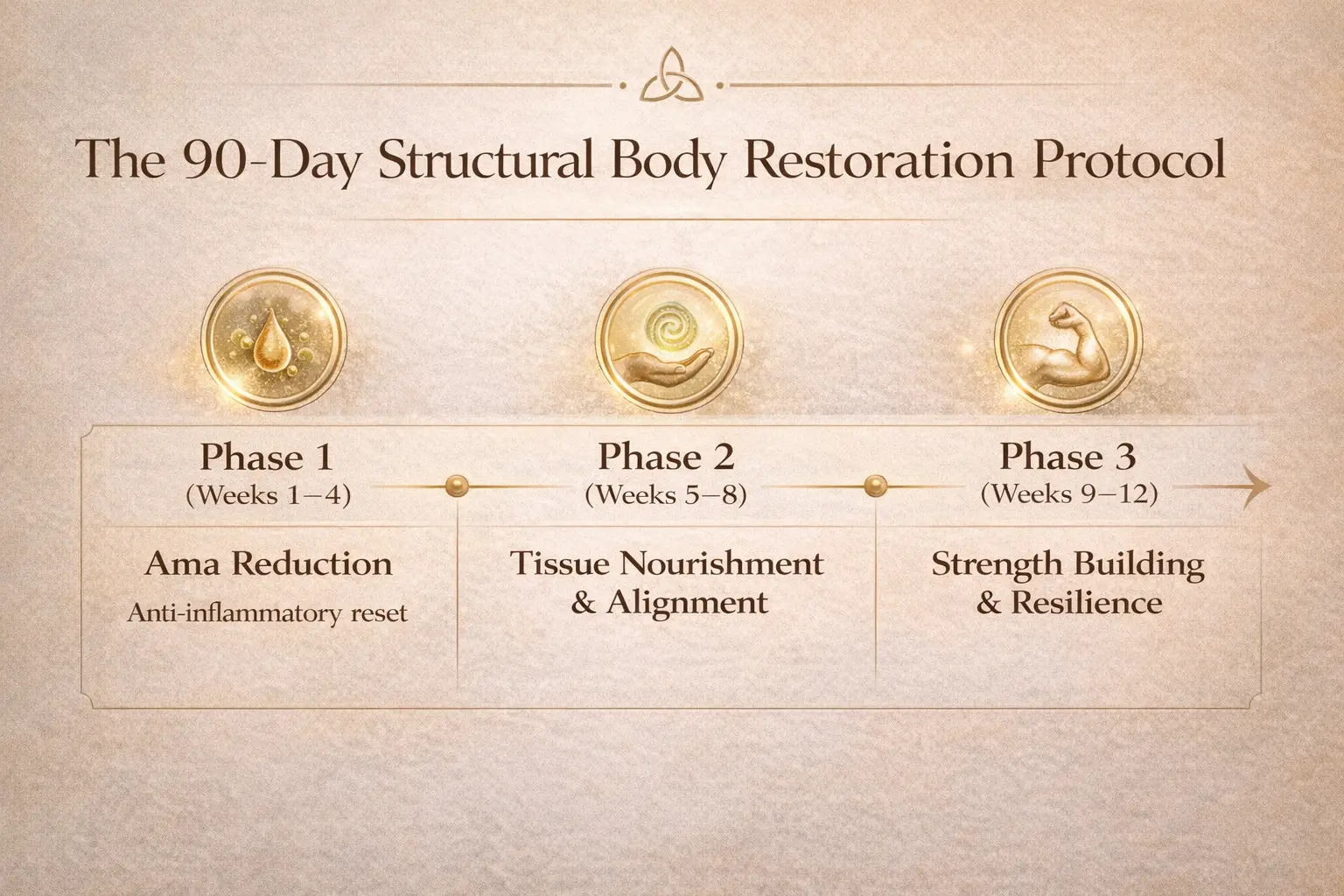 The 90-Day Structural Body Restoration Protocol

Phase 1
(Weeks 1–4)

Ama Reduction
Anti-inflammatory reset

Phase 2
(Weeks 5–8)

Tissue Nourishment & Alignment

Phase 3
(Weeks 9–12)

Strength Building & Resilience